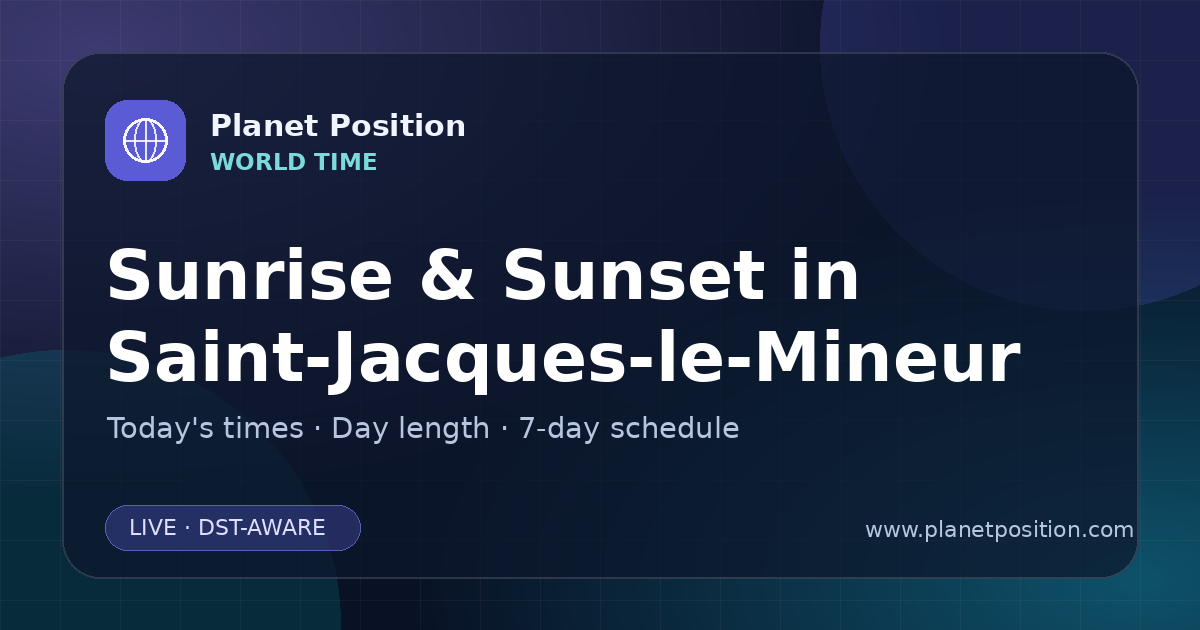 Planet Position
WORLD TIME

Sunrise & Sunset in Saint-Jacques-le-Mineur

Today's times · Day length · 7-day schedule

LIVE · DST-AWARE

www.planetposition.com